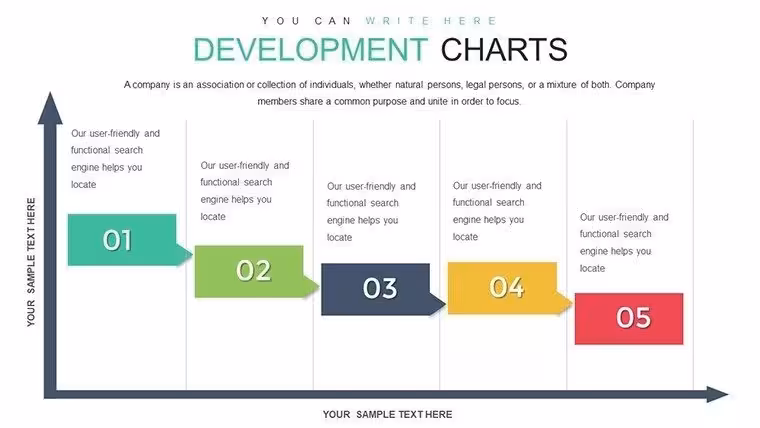 YOU CAN WRITE HERE

DEVELOPMENT CHARTS

A company is an association or collection of individuals, whether natural persons, legal persons, or a mixture of both. Company members share a common purpose and unite in order to focus.

YOUR SAMPLE TEXT HERE

Our user-friendly and functional search engine helps you locate

01

Our user-friendly and functional search engine helps you locate

02

Our user-friendly and functional search engine helps you locate

03

Our user-friendly and functional search engine helps you locate

04

Our user-friendly and functional search engine helps you locate

05

YOUR SAMPLE TEXT HERE